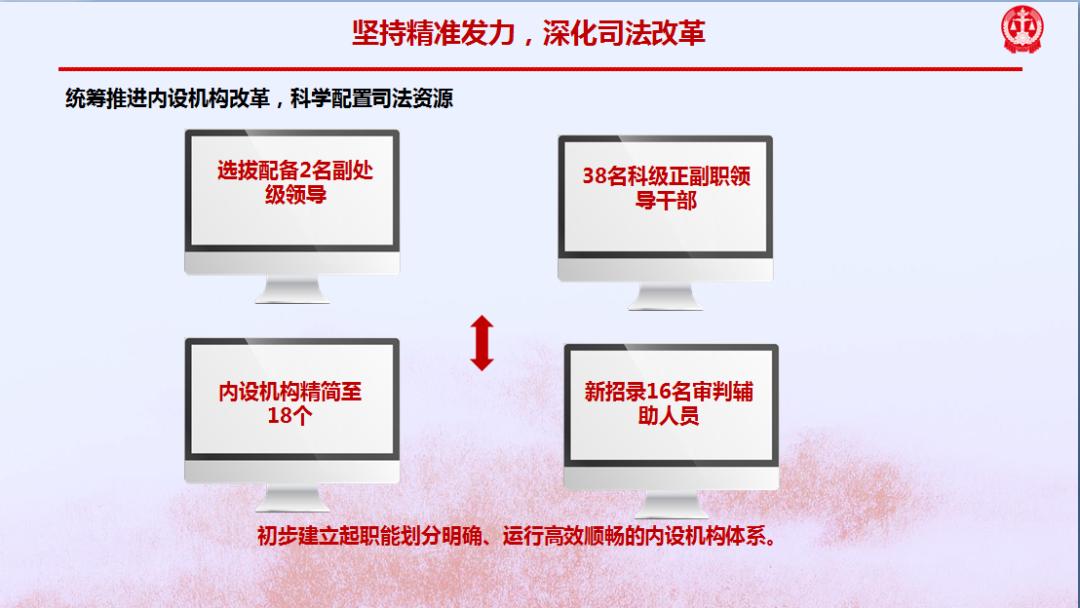 坚持精准发力，深化司法改革

统筹推进内设机构改革，科学配置司法资源

选拔配备2名副处级领导

38名科级正副职领导干部

内设机构精简至18个

新招录16名审判辅助人员

初步建立起职能划分明确、运行高效顺畅的内设机构体系。